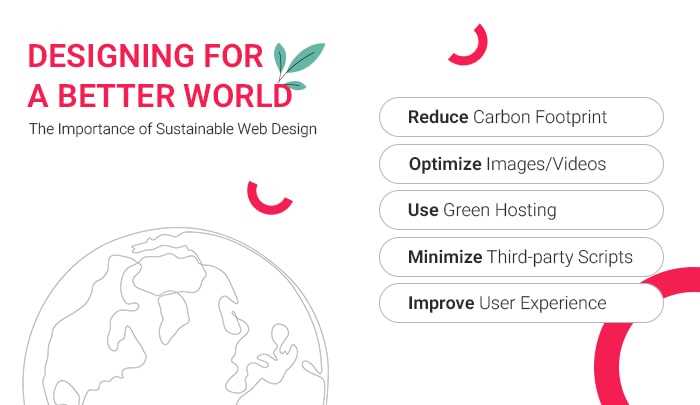 DESIGNING FOR A BETTER WORLD

The Importance of Sustainable Web Design

Reduce Carbon Footprint

Optimize Images/Videos

Use Green Hosting

Minimize Third-party Scripts

Improve User Experience